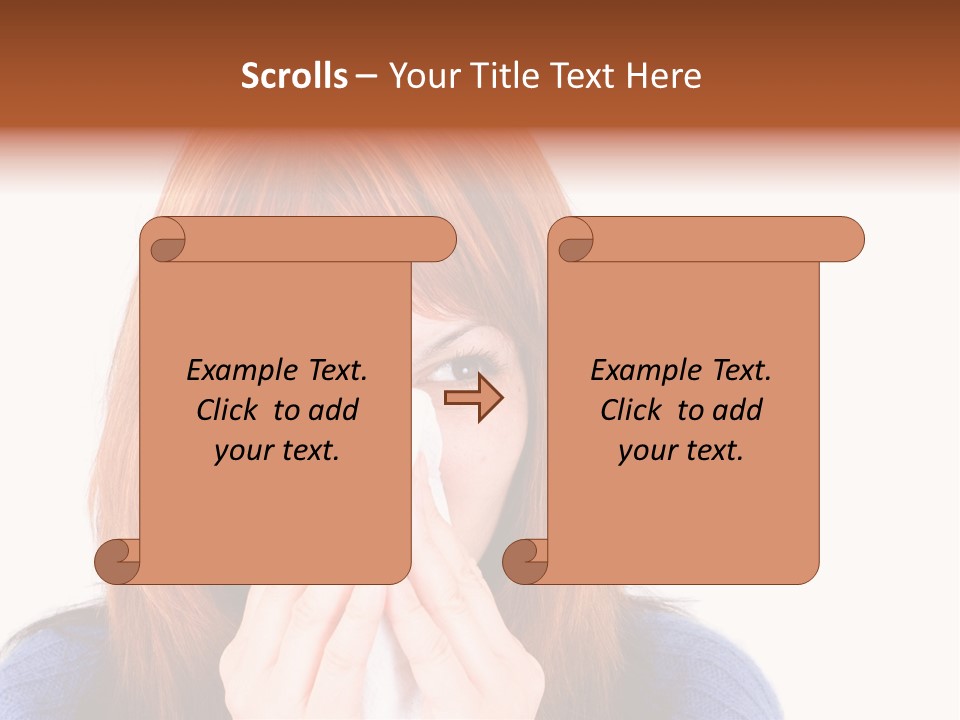 Scrolls – Your Title Text Here

Example Text. Click to add your text.

Example Text. Click to add your text.